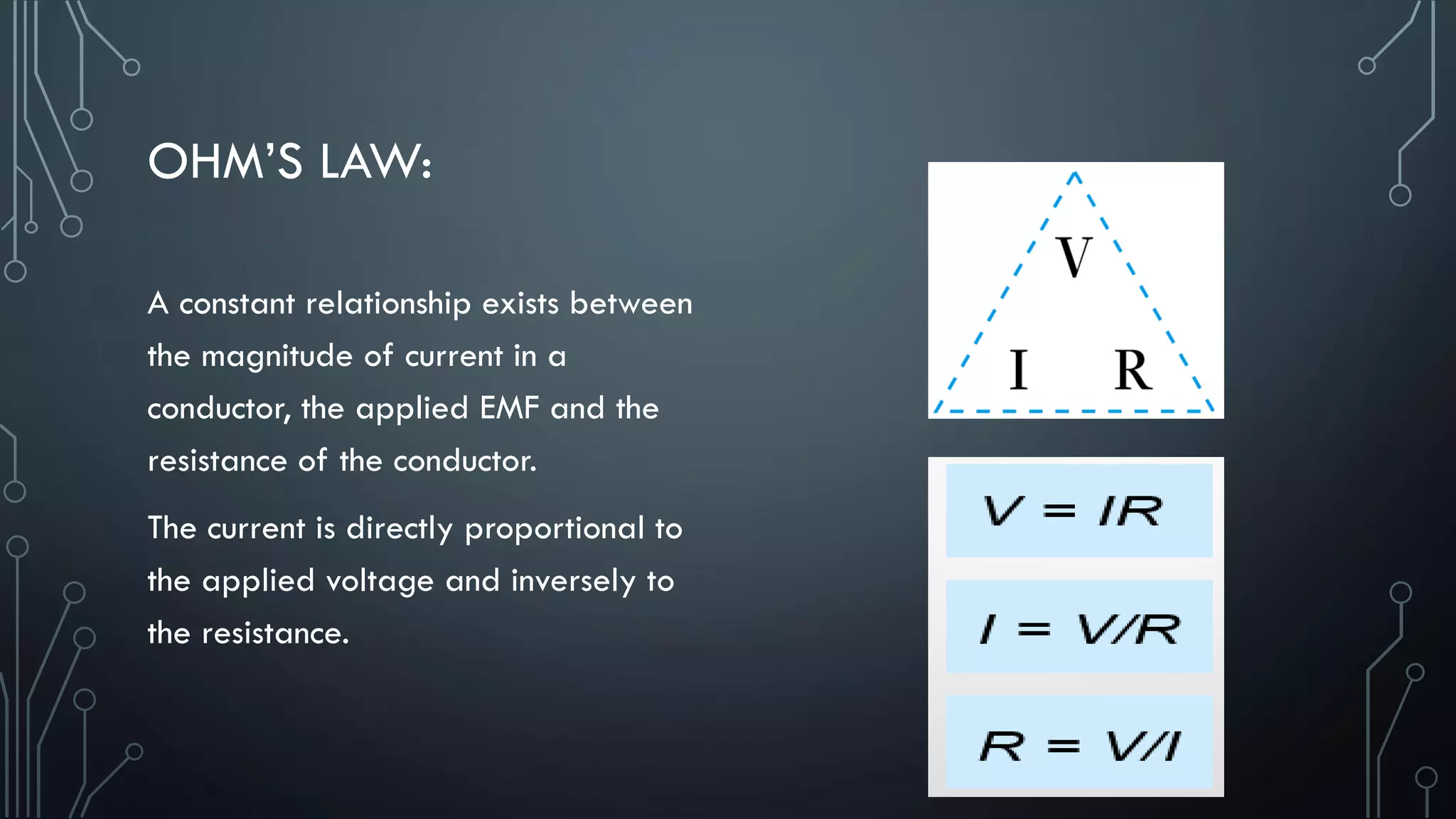 OHM'S LAW:

A constant relationship exists between the magnitude of current in a conductor, the applied EMF and the resistance of the conductor.

The current is directly proportional to the applied voltage and inversely to the resistance.

V

I R

$V = IR$

$I = V/R$

$R = V/I$